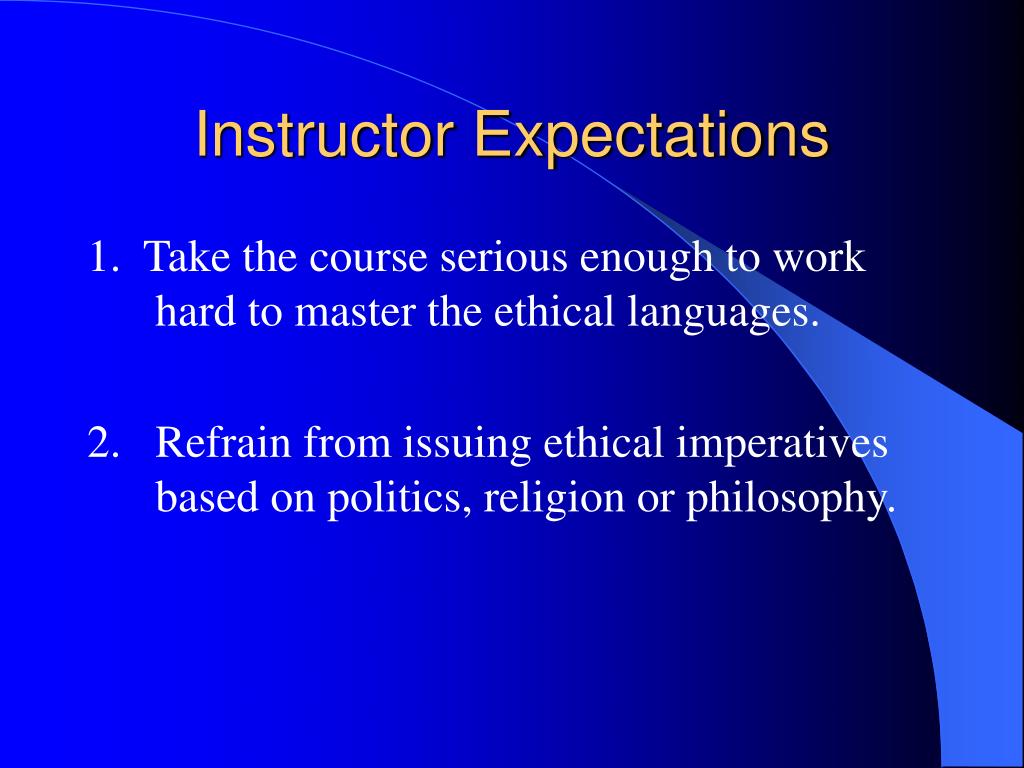 Instructor Expectations

1. Take the course serious enough to work hard to master the ethical languages.

2. Refrain from issuing ethical imperatives based on politics, religion or philosophy.